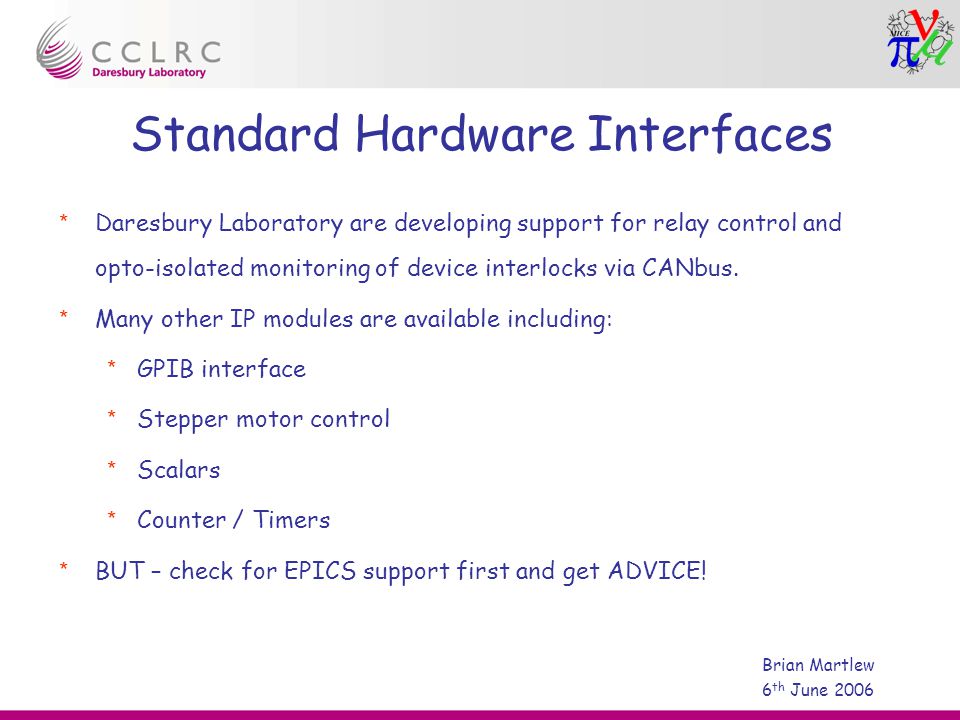 CCLRC
Daresbury Laboratory

MICE

Standard Hardware Interfaces

* Daresbury Laboratory are developing support for relay control and opto-isolated monitoring of device interlocks via CANbus.
* Many other IP modules are available including:
  * GPIB interface
  * Stepper motor control
  * Scalars
  * Counter / Timers
* BUT – check for EPICS support first and get ADVICE!

Brian Martlew
6$^{th}$ June 2006